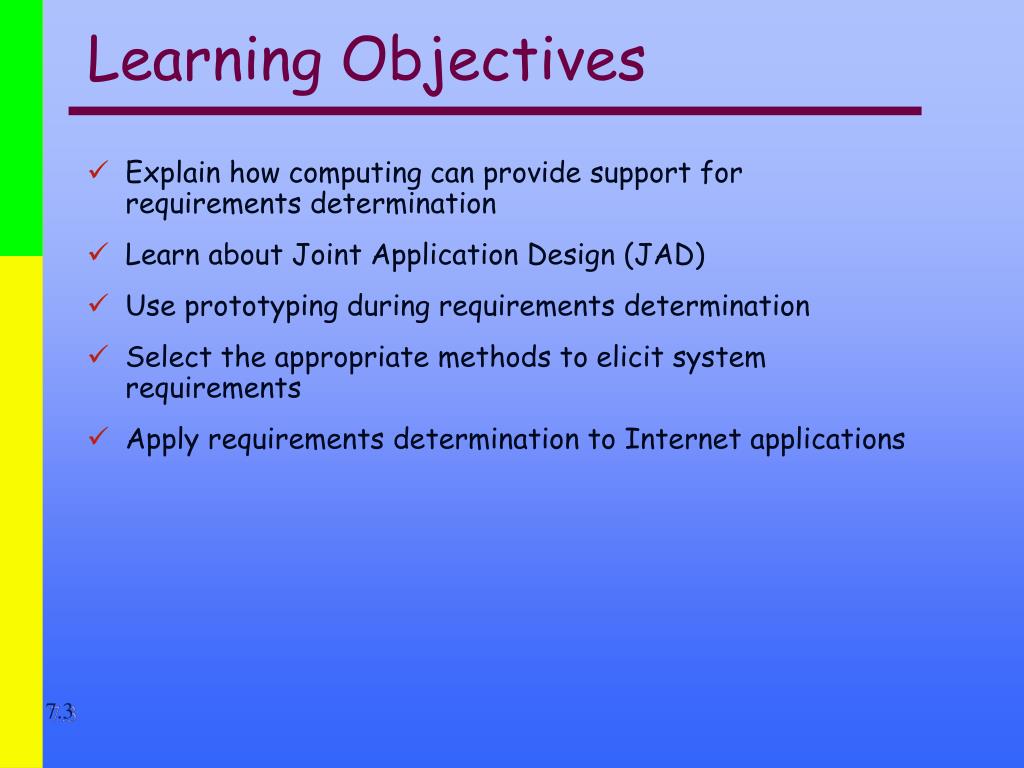 Learning Objectives

✓ Explain how computing can provide support for requirements determination

✓ Learn about Joint Application Design (JAD)

✓ Use prototyping during requirements determination

✓ Select the appropriate methods to elicit system requirements

✓ Apply requirements determination to Internet applications

7.3